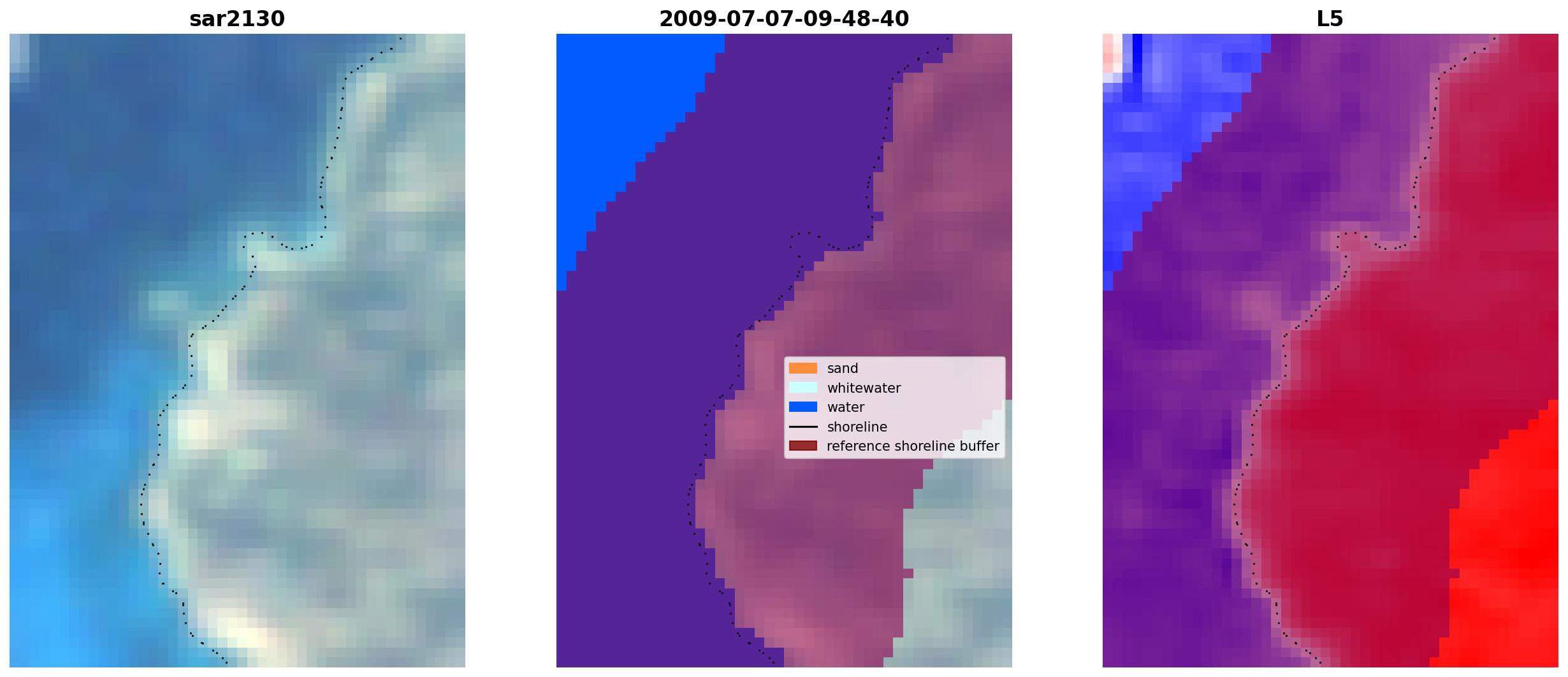 sar2130

2009-07-07-09-48-40

sand
whitewater
water
shoreline
reference shoreline buffer

L5